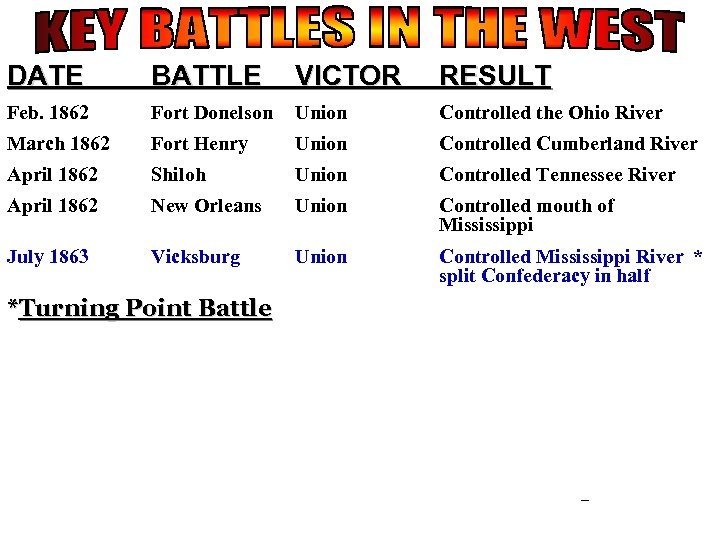 KEY BATTLES IN THE WEST

| DATE | BATTLE | VICTOR | RESULT |
|---|---|---|---|
| Feb. 1862 | Fort Donelson | Union | Controlled the Ohio River |
| March 1862 | Fort Henry | Union | Controlled Cumberland River |
| April 1862 | Shiloh | Union | Controlled Tennessee River |
| April 1862 | New Orleans | Union | Controlled mouth of Mississippi |
| July 1863 | Vicksburg | Union | Controlled Mississippi River * split Confederacy in half |

*Turning Point Battle